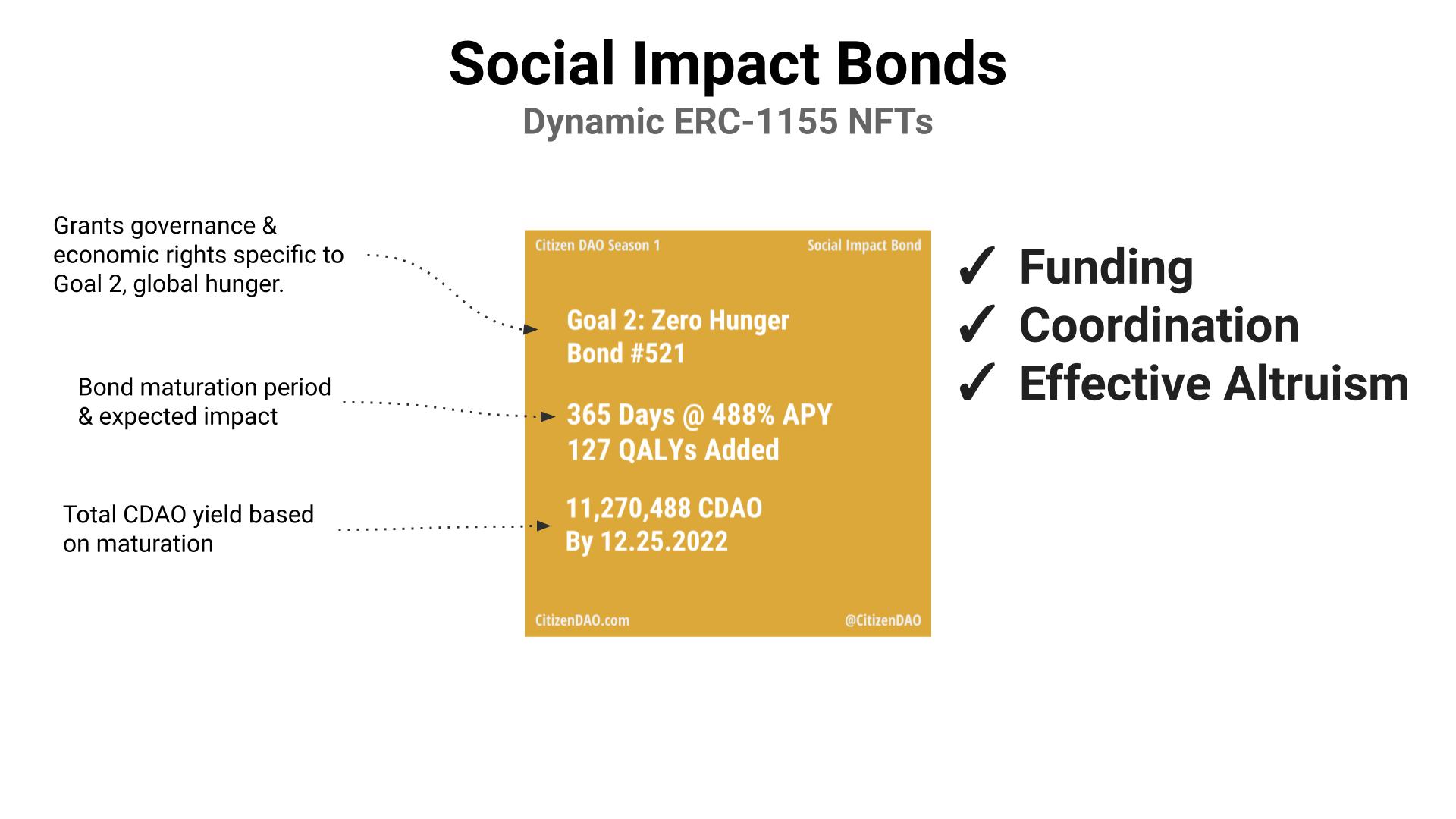 Social Impact Bonds
Dynamic ERC-1155 NFTs

Grants governance & economic rights specific to Goal 2, global hunger.

Bond maturation period & expected impact

Total CDAO yield based on maturation

Citizen DAO Season 1

Social Impact Bond

Goal 2: Zero Hunger
Bond #521

365 Days @ 488% APY
127 QALYs Added

11,270,488 CDAO
By 12.25.2022

CitizenDAO.com

@CitizenDAO

✓ Funding
✓ Coordination
✓ Effective Altruism